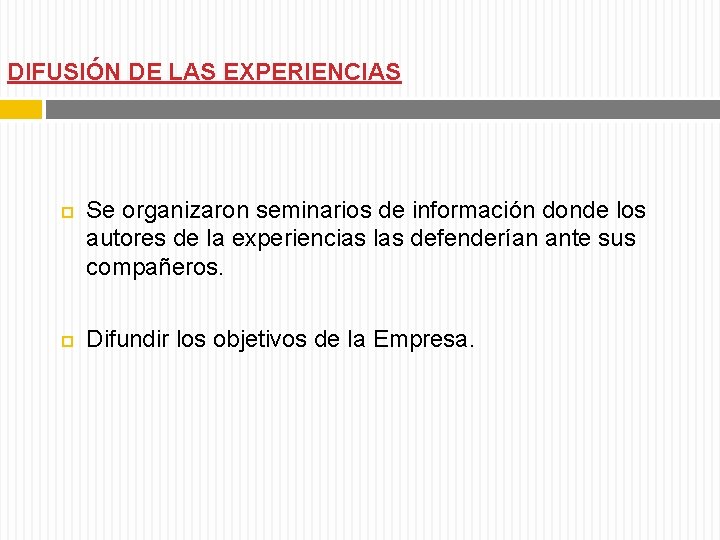 DIFUSIÓN DE LAS EXPERIENCIAS

Se organizaron seminarios de información donde los autores de la experiencias las defenderían ante sus compañeros.

Difundir los objetivos de la Empresa.